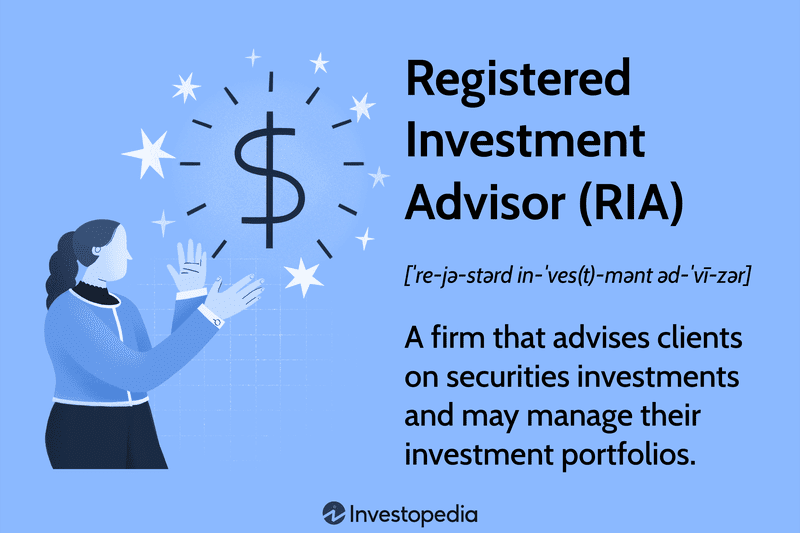 $

Registered Investment Advisor (RIA)

[ˈre-jə-stərd in-ˈves(t)-mənt əd-ˈvī-zər]

A firm that advises clients on securities investments and may manage their investment portfolios.

Investopedia